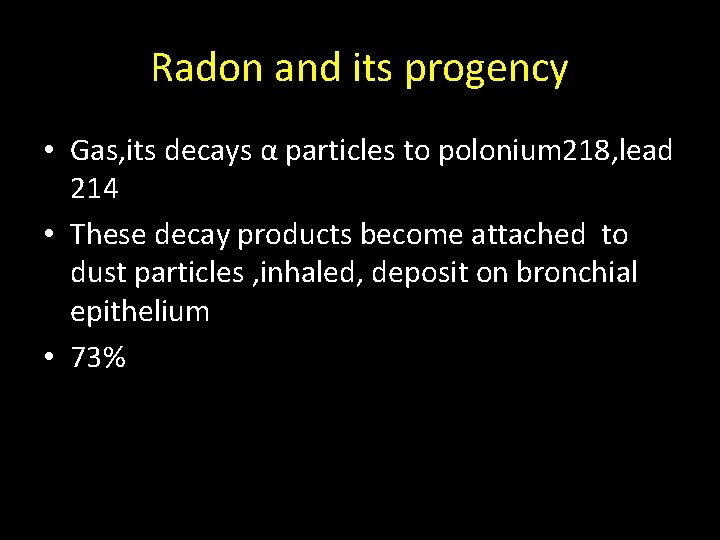 Radon and its progency

• Gas,its decays α particles to polonium218,lead 214

• These decay products become attached to dust particles ,inhaled, deposit on bronchial epithelium

• 73%